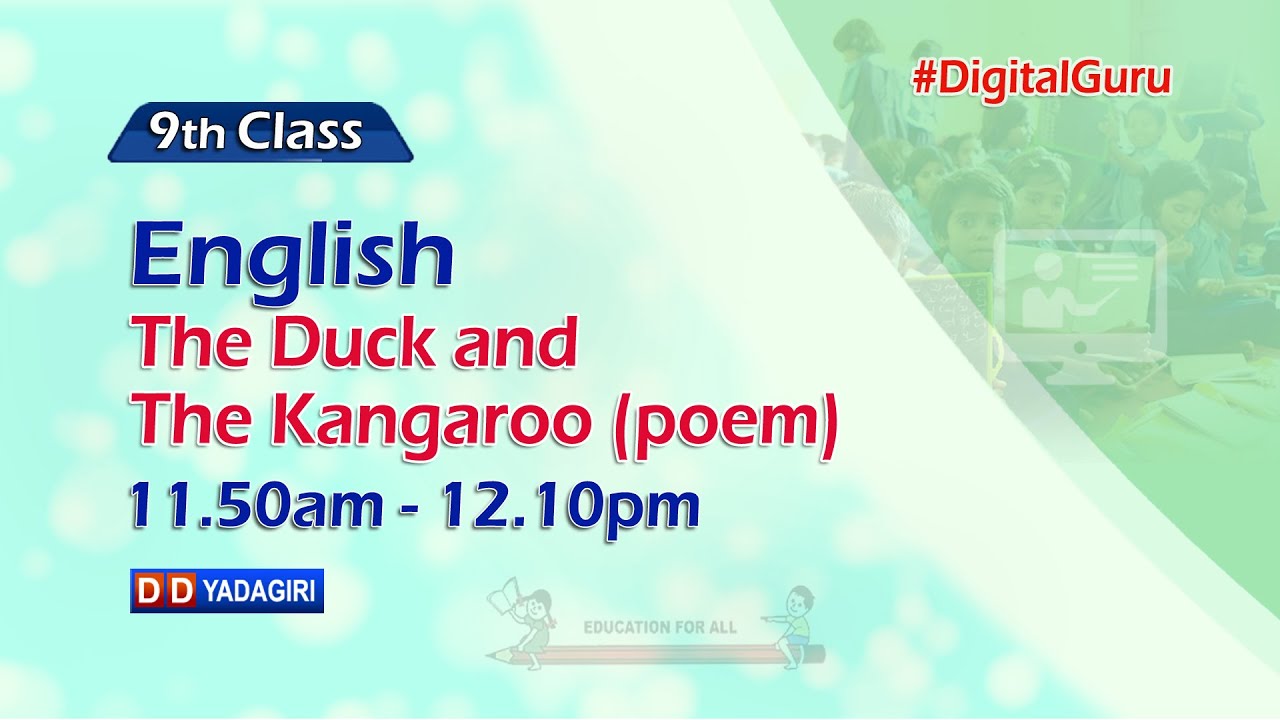 #DigitalGuru

9th Class

English

The Duck and
The Kangaroo (poem)

11.50am - 12.10pm

DD YADAGIRI

EDUCATION FOR ALL